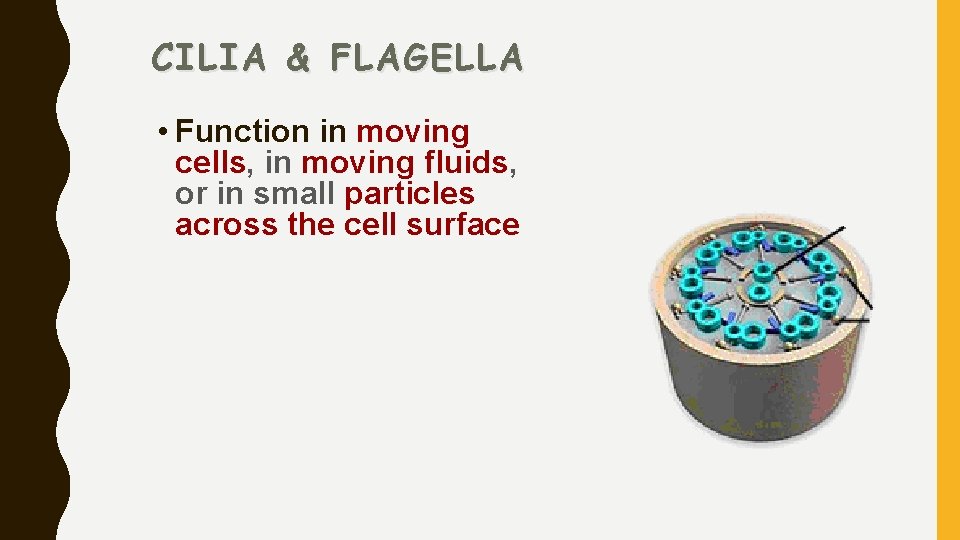 CILIA & FLAGELLA

• Function in moving cells, in moving fluids, or in small particles across the cell surface